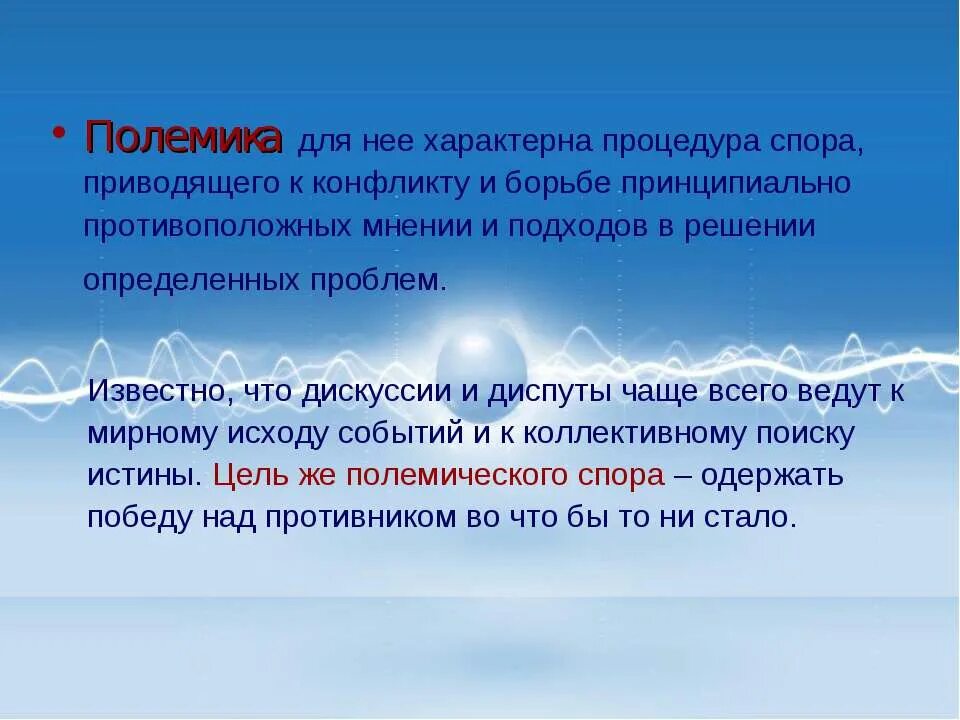 • Полемика для нее характерна процедура спора, приводящего к конфликту и борьбе принципиально противоположных мнении и подходов в решении определенных проблем.

Известно, что дискуссии и диспуты чаще всего ведут к мирному исходу событий и к коллективному поиску истины. Цель же полемического спора – одержать победу над противником во что бы то ни стало.